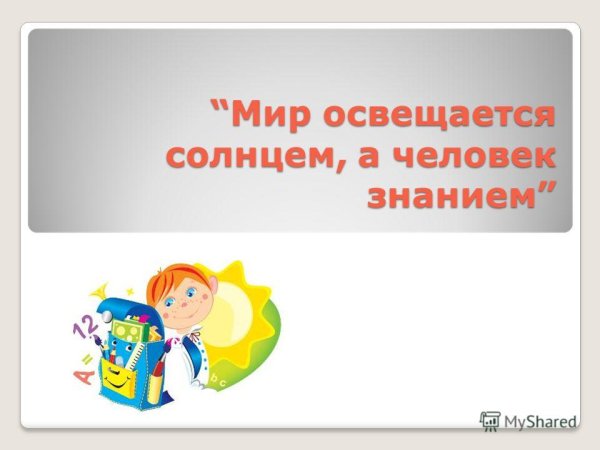 “Мир освещается солнцем, а человек знанием”

12
A =
b c

MyShared